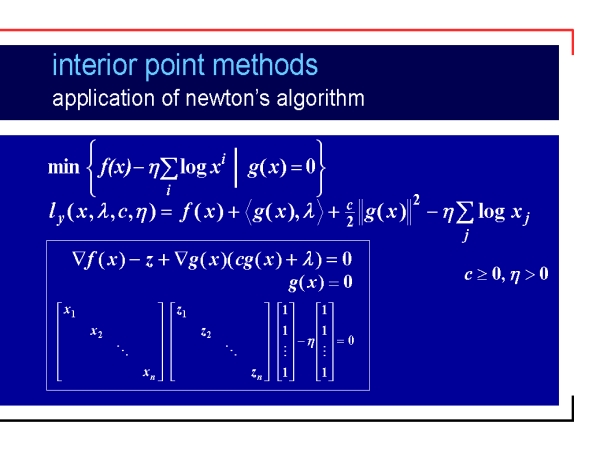 interior point methods
application of newton's algorithm

$\min \left\{ f(x) - \eta \sum_i \log x^i \;\middle|\; g(x) = 0 \right\}$

$l_y(x, \lambda, c, \eta) = f(x) + \langle g(x), \lambda \rangle + \frac{c}{2} \|g(x)\|^2 - \eta \sum_j \log x_j$

$\nabla f(x) - z + \nabla g(x)(cg(x) + \lambda) = 0$
$g(x) = 0$

$\begin{bmatrix} x_1 & & & \\ & x_2 & & \\ & & \ddots & \\ & & & x_n \end{bmatrix} \begin{bmatrix} z_1 & & & \\ & z_2 & & \\ & & \ddots & \\ & & & z_n \end{bmatrix} \begin{bmatrix} 1 \\ 1 \\ \vdots \\ 1 \end{bmatrix} - \eta \begin{bmatrix} 1 \\ 1 \\ \vdots \\ 1 \end{bmatrix} = 0$

$c \geq 0, \eta > 0$